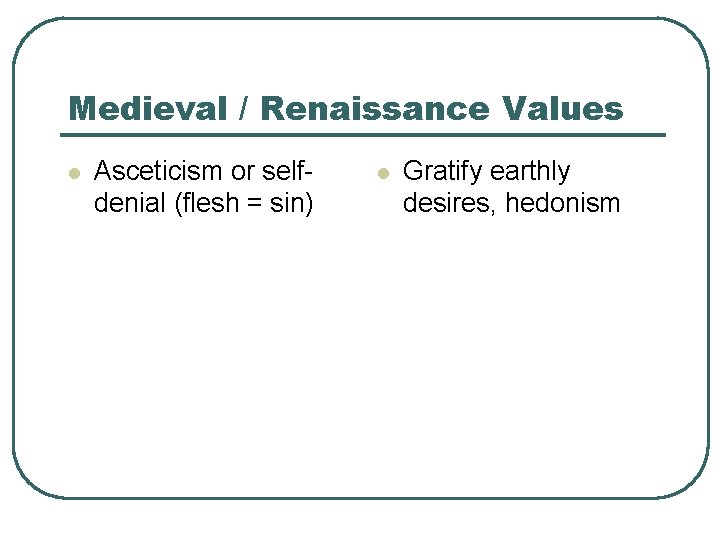 Medieval / Renaissance Values

- Asceticism or self-denial (flesh = sin)

- Gratify earthly desires, hedonism